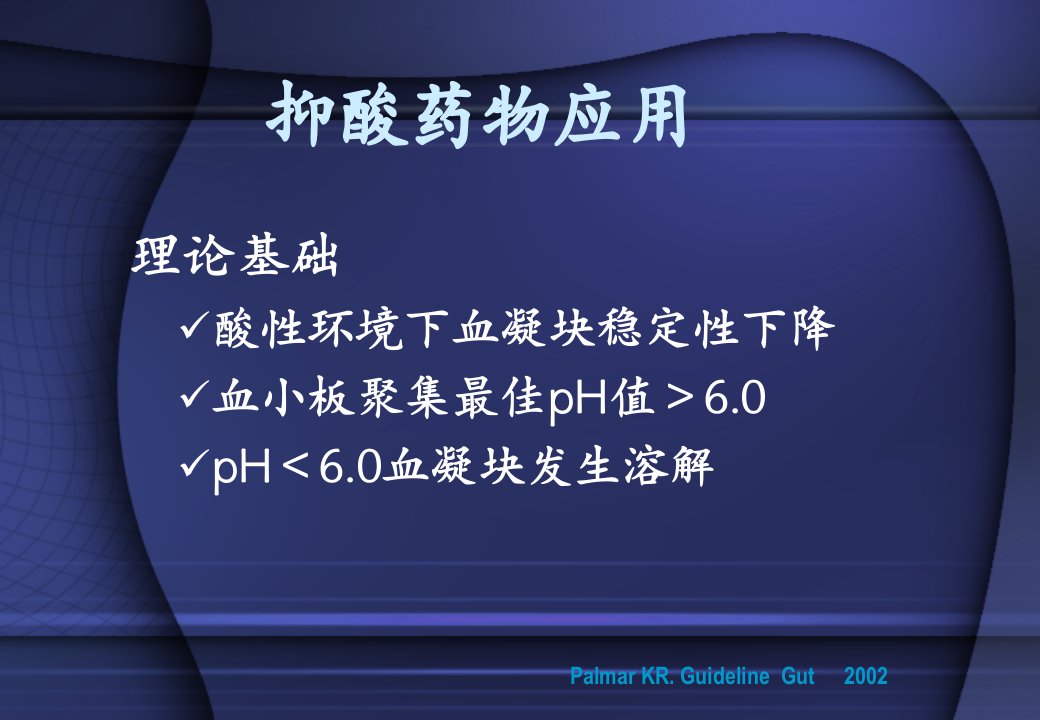 抑酸药物应用

理论基础

✓酸性环境下血凝块稳定性下降

✓血小板聚集最佳pH值＞6.0

✓pH＜6.0血凝块发生溶解

Palmar KR. Guideline Gut 2002